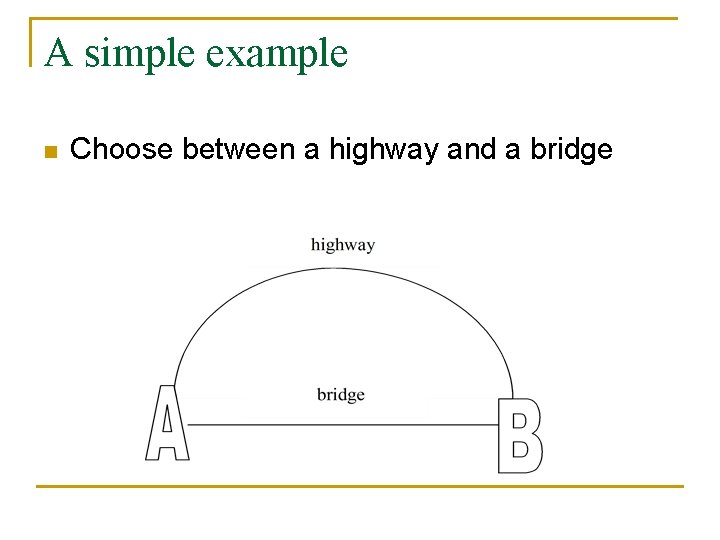 A simple example

Choose between a highway and a bridge

highway

bridge

A

B